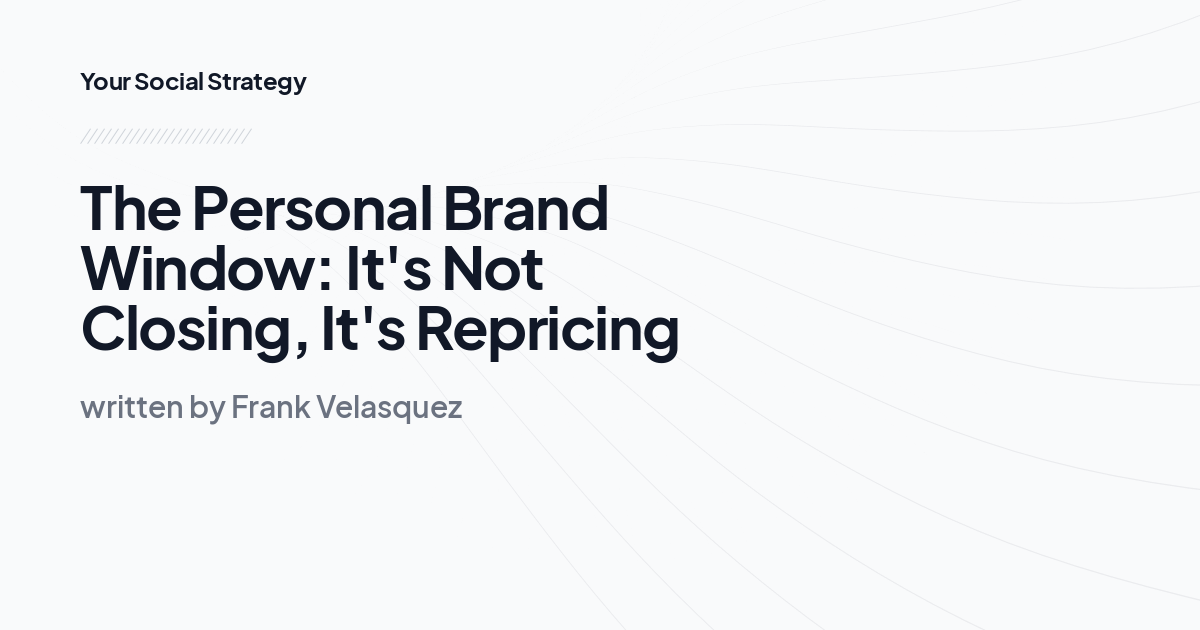 Your Social Strategy

The Personal Brand Window: It's Not Closing, It's Repricing

written by Frank Velasquez